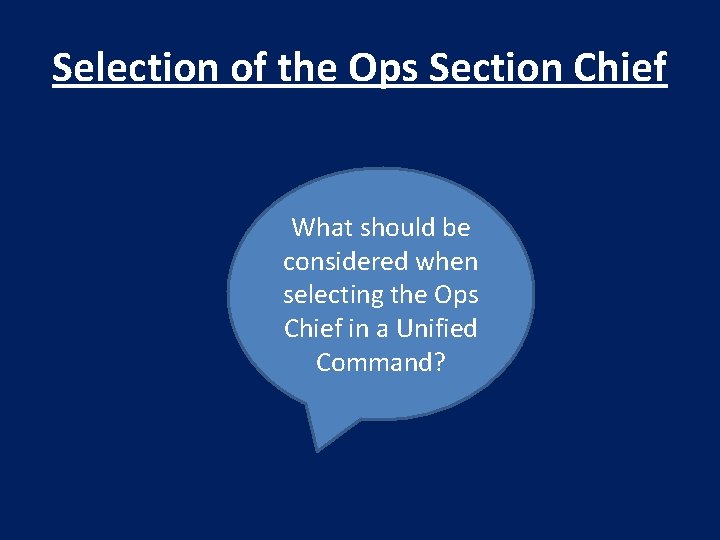 Selection of the Ops Section Chief

What should be considered when selecting the Ops Chief in a Unified Command?